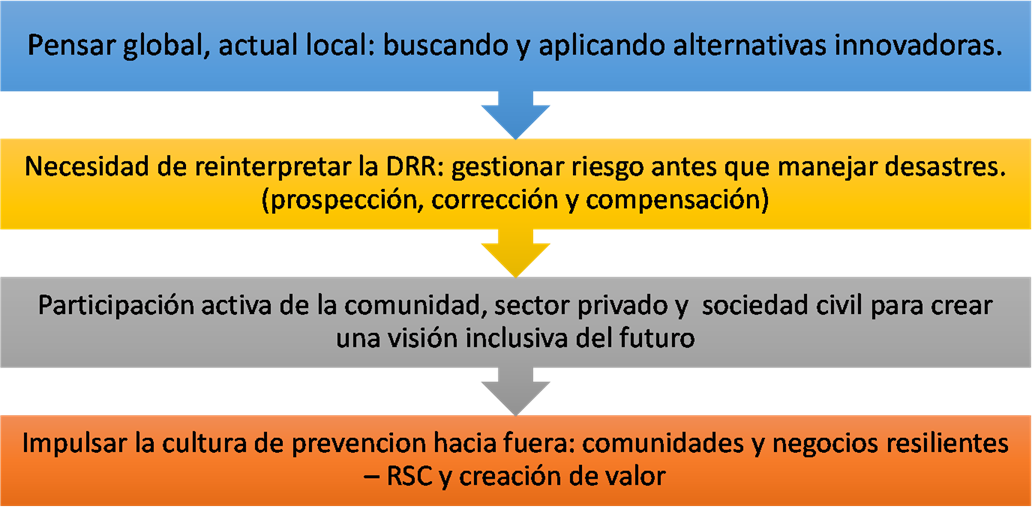 Pensar global, actual local: buscando y aplicando alternativas innovadoras.

Necesidad de reinterpretar la DRR: gestionar riesgo antes que manejar desastres. (prospección, corrección y compensación)

Participación activa de la comunidad, sector privado y sociedad civil para crear una visión inclusiva del futuro

Impulsar la cultura de prevencion hacia fuera: comunidades y negocios resilientes – RSC y creación de valor